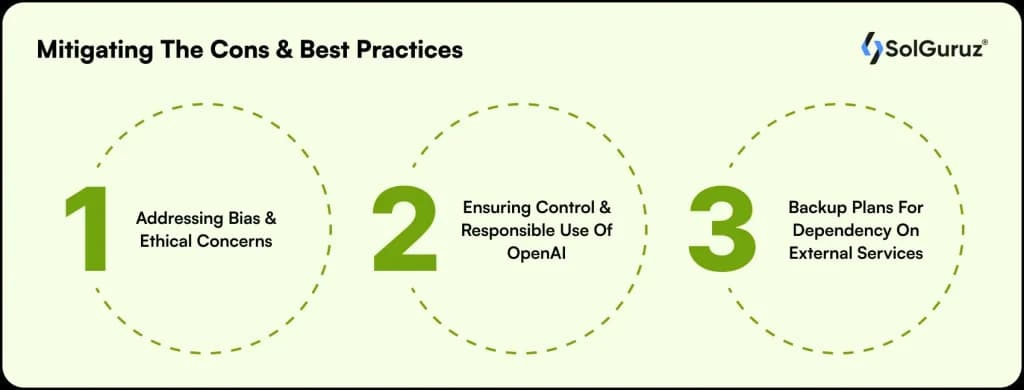 Mitigating The Cons & Best Practices

SolGuruz®

1
Addressing Bias & Ethical Concerns

2
Ensuring Control & Responsible Use Of OpenAI

3
Backup Plans For Dependency On External Services